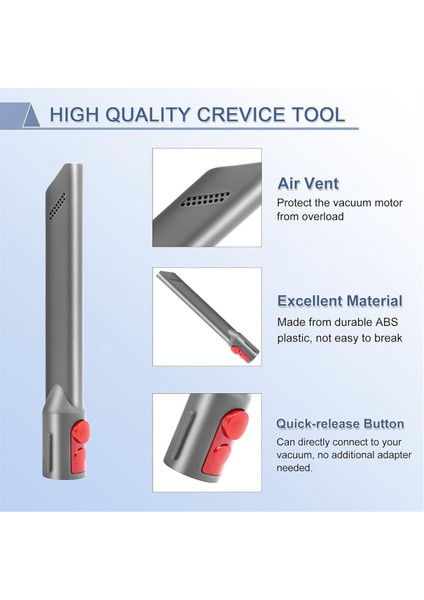 HIGH QUALITY CREVICE TOOL

Air Vent
Protect the vacuum motor from overload

Excellent Material
Made from durable ABS plastic, not easy to break

Quick-release Button
Can directly connect to your vacuum, no additional adapter needed.